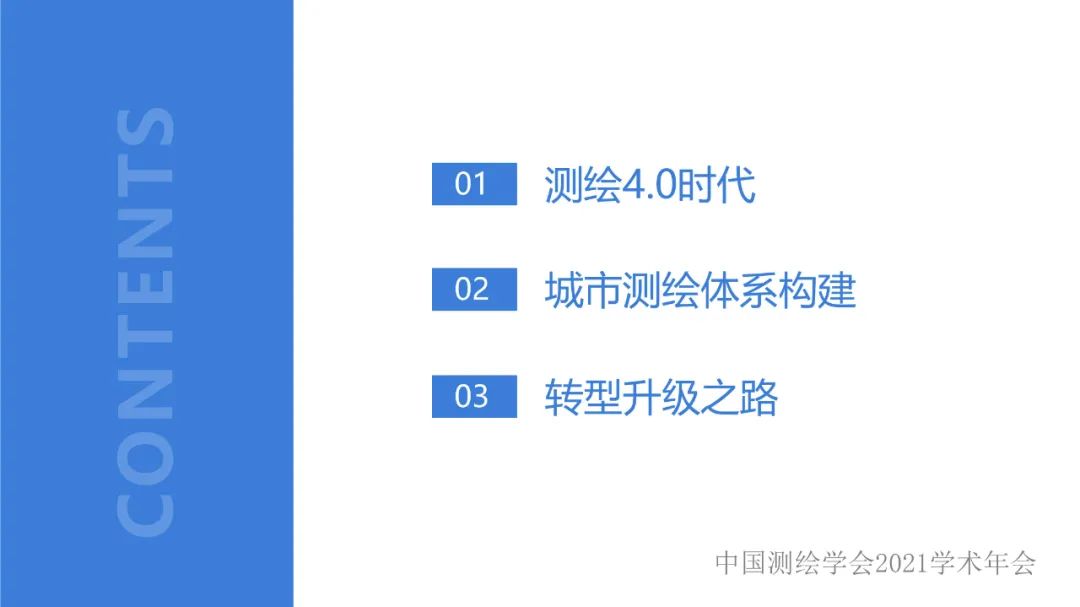 CONTENTS

01 测绘4.0时代

02 城市测绘体系构建

03 转型升级之路

中国测绘学会2021学术年会